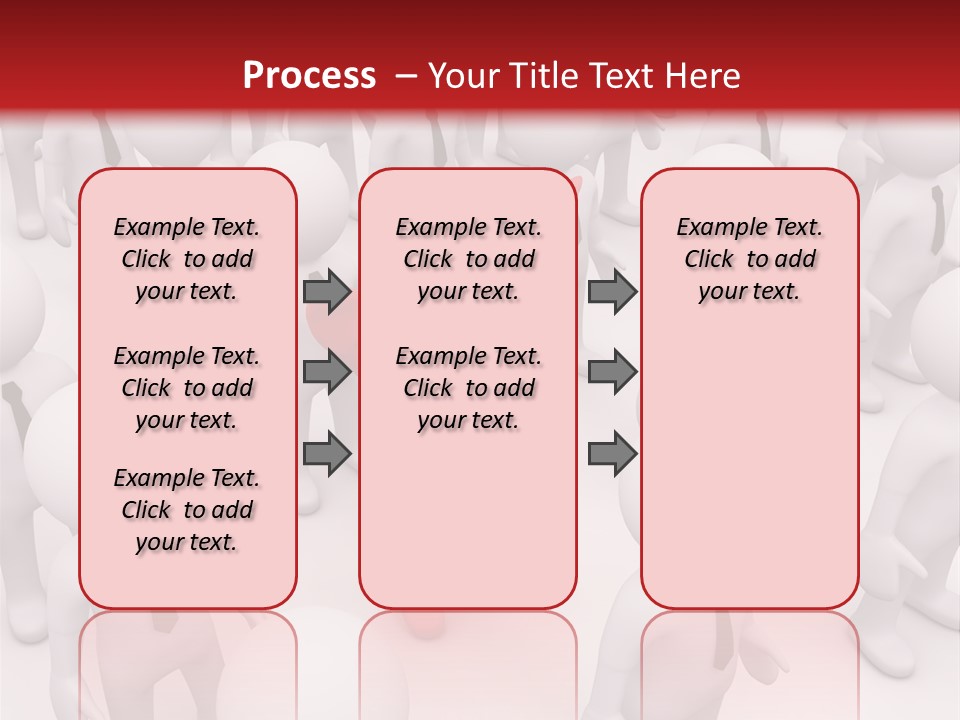 Process – Your Title Text Here

Example Text. Click to add your text.

Example Text. Click to add your text.

Example Text. Click to add your text.

Example Text. Click to add your text.

Example Text. Click to add your text.

Example Text. Click to add your text.